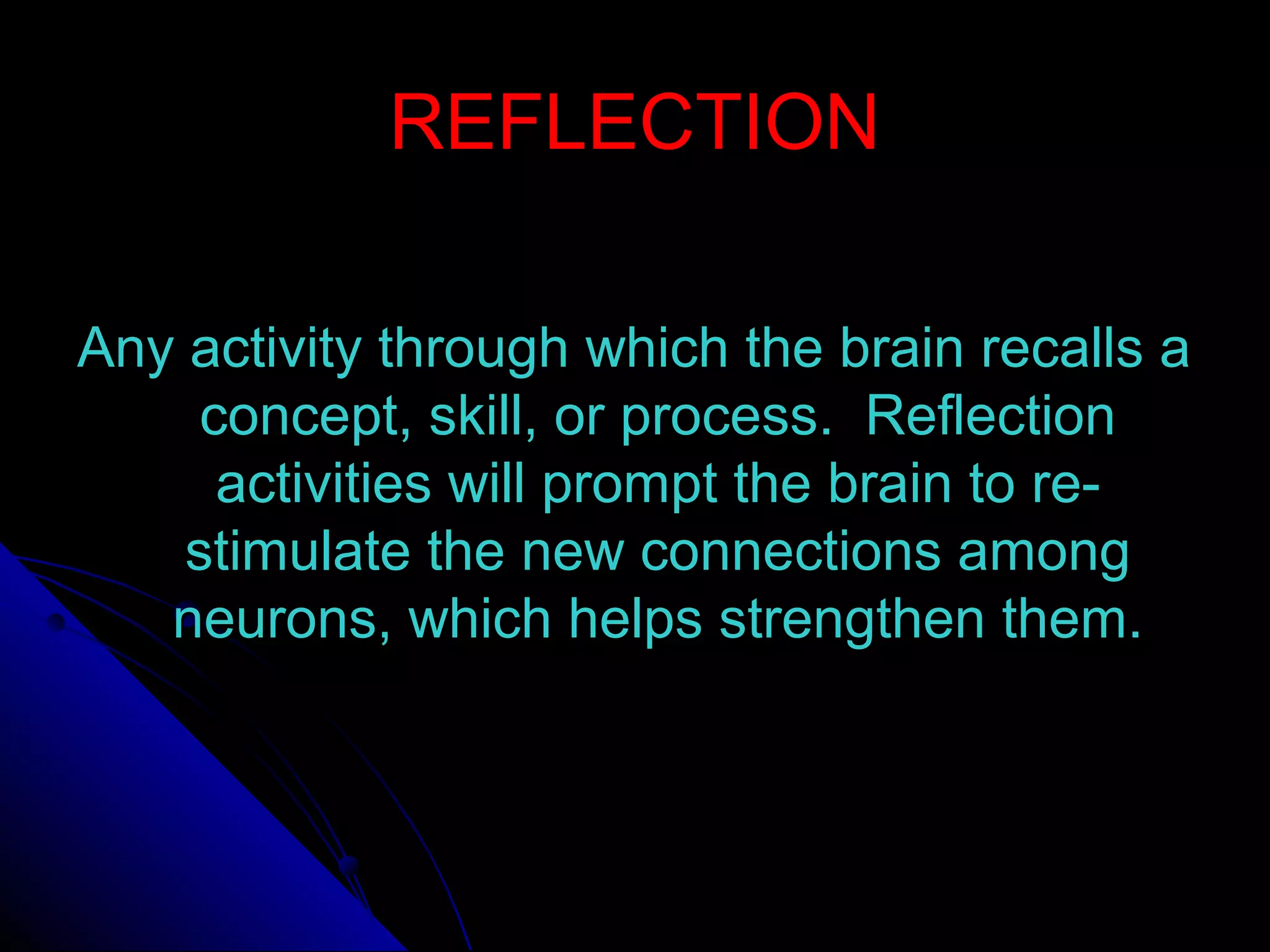 REFLECTION

Any activity through which the brain recalls a concept, skill, or process. Reflection activities will prompt the brain to re-stimulate the new connections among neurons, which helps strengthen them.